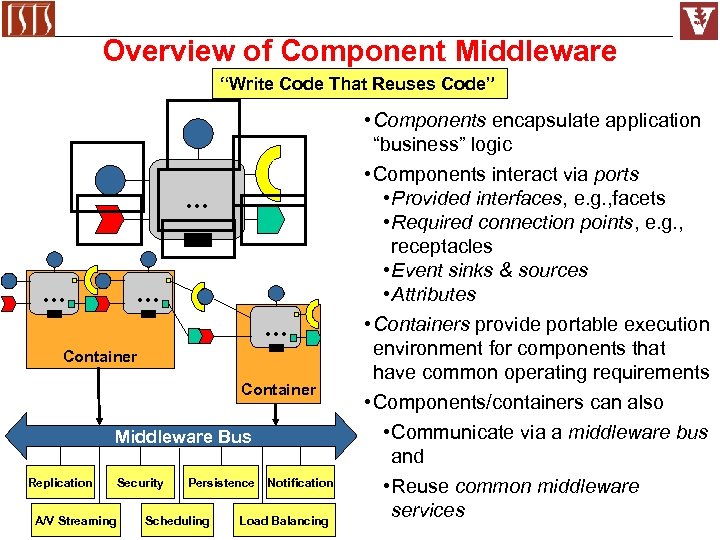 ISIS

Overview of Component Middleware

"Write Code That Reuses Code"

...

...

...

...

Container

Container

Middleware Bus

Replication

Security

Persistence

Notification

A/V Streaming

Scheduling

Load Balancing

•Components encapsulate application "business" logic

•Components interact via ports

•Provided interfaces, e.g.,facets

•Required connection points, e.g., receptacles

•Event sinks & sources

•Attributes

•Containers provide portable execution environment for components that have common operating requirements

•Components/containers can also

•Communicate via a middleware bus and

•Reuse common middleware services